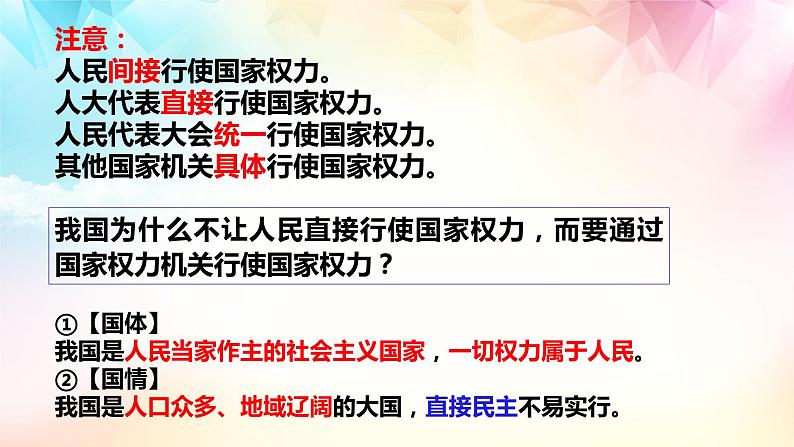 注意：
人民间接行使国家权力。
人大代表直接行使国家权力。
人民代表大会统一行使国家权力。
其他国家机关具体行使国家权力。

我国为什么不让人民直接行使国家权力，而要通过国家权力机关行使国家权力？

①【国体】
我国是人民当家作主的社会主义国家，一切权力属于人民。
②【国情】
我国是人口众多、地域辽阔的大国，直接民主不易实行。